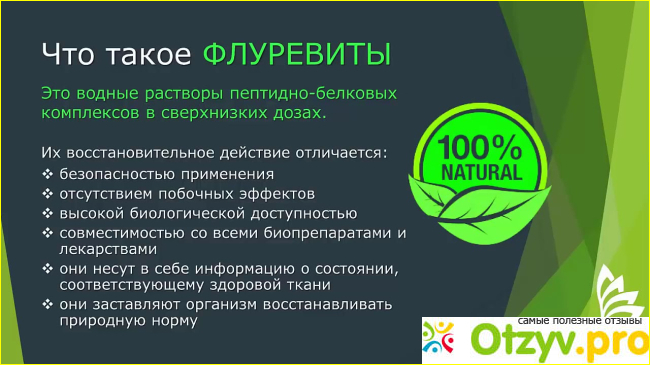 Что такое ФЛУРЕВИТЫ

Это водные растворы пептидно-белковых комплексов в сверхнизких дозах.

Их восстановительное действие отличается:
❖ безопасностью применения
❖ отсутствием побочных эффектов
❖ высокой биологической доступностью
❖ совместимостью со всеми биопрепаратами и лекарствами
❖ они несут в себе информацию о состоянии, соответствующему здоровой ткани
❖ они заставляют организм восстанавливать природную норму

100% NATURAL

самые полезные отзывы
Otzyv.pro